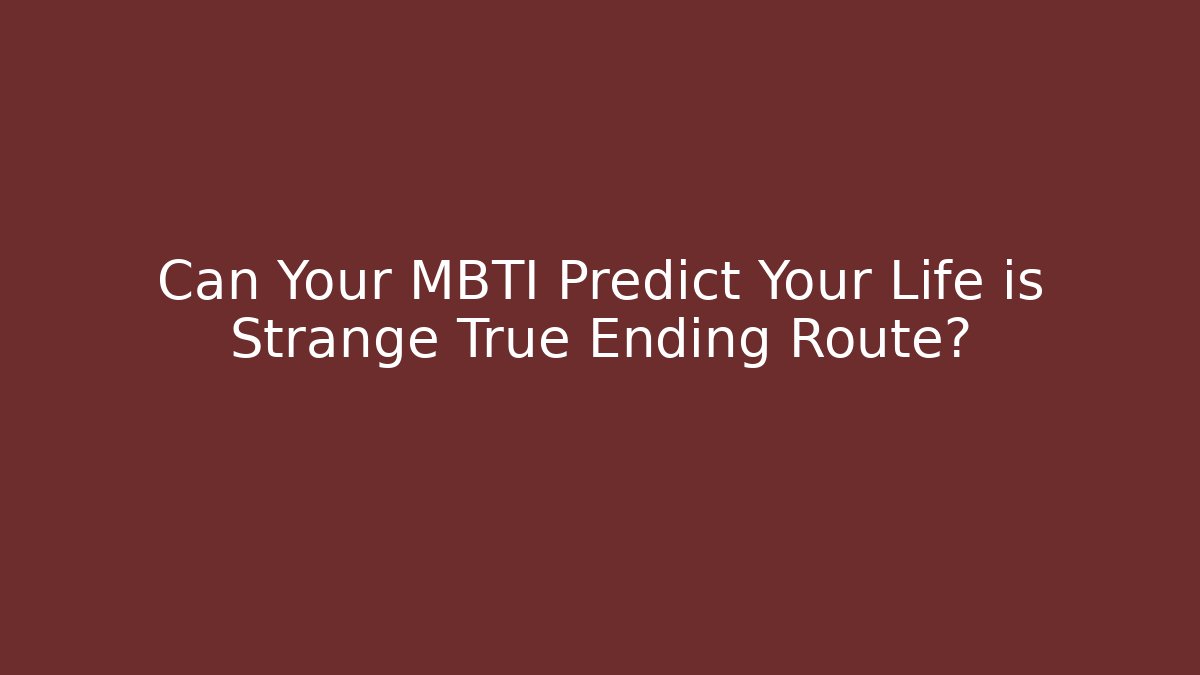 Can Your MBTI Predict Your Life is Strange True Ending Route?